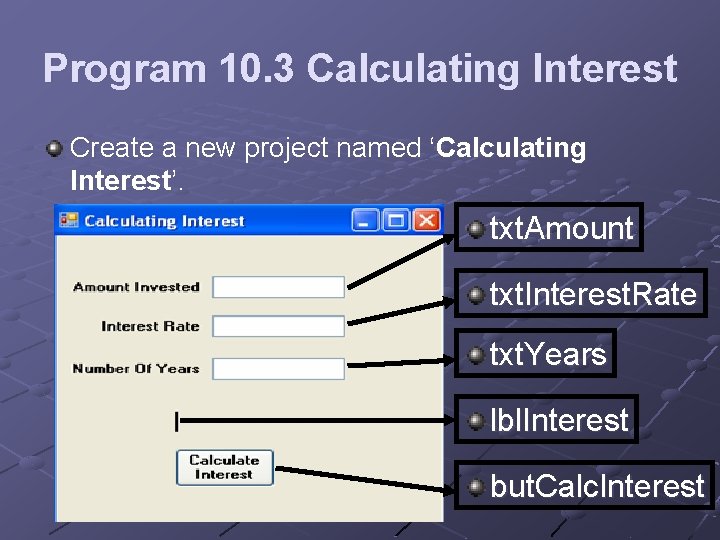 Program 10.3 Calculating Interest

Create a new project named ‘Calculating Interest’.

Calculating Interest

Amount Invested

Interest Rate

Number Of Years

Calculate Interest

txtAmount

txtInterestRate

txtYears

lblInterest

butCalcInterest